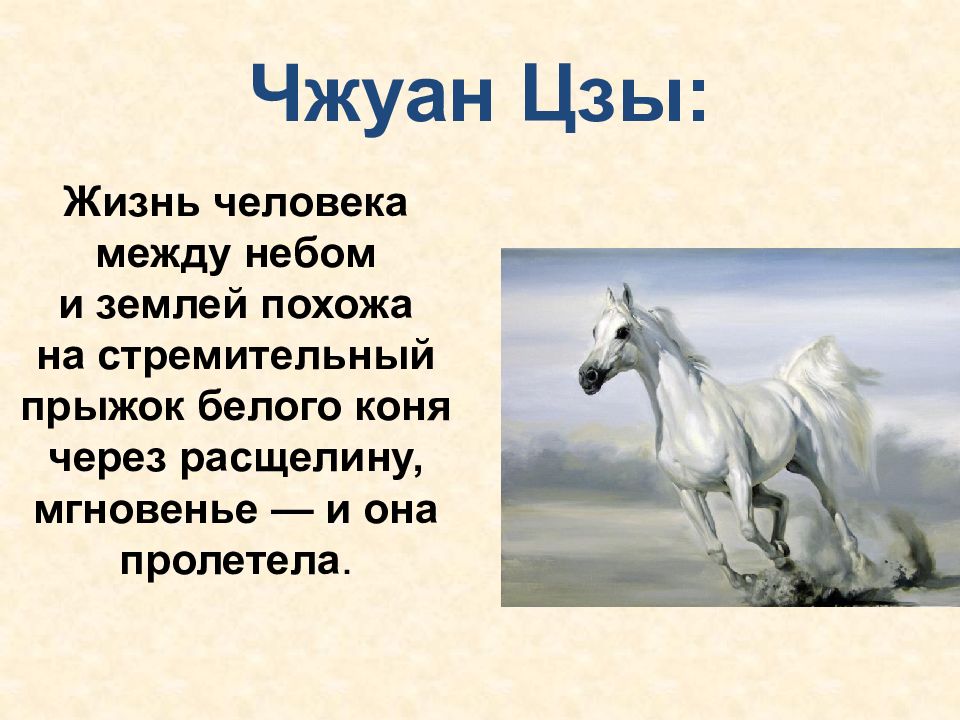 Чжуан Цзы:

Жизнь человека между небом и землей похожа на стремительный прыжок белого коня через расщелину, мгновенье — и она пролетела.